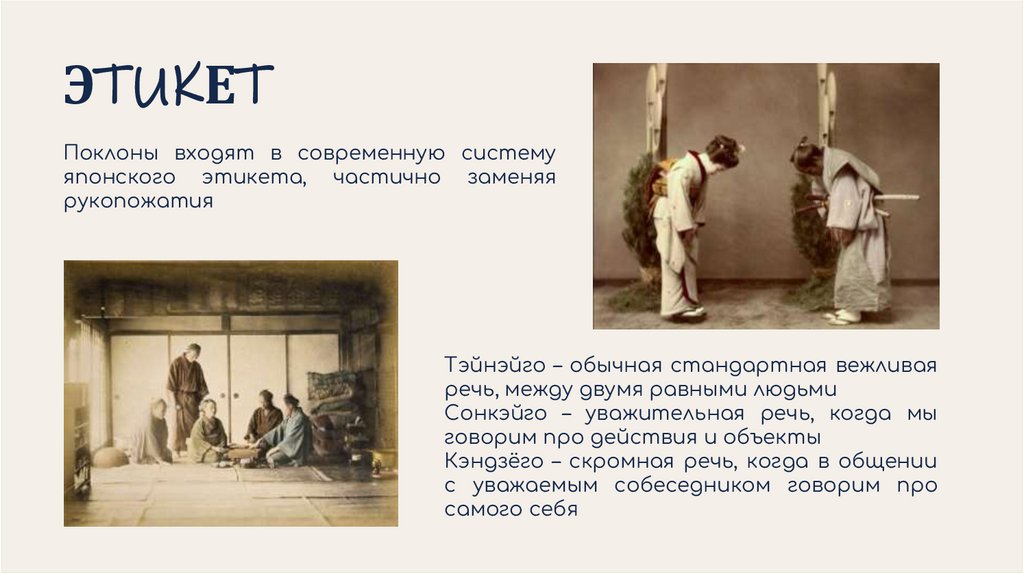 ЭТИКЕТ

Поклоны входят в современную систему японского этикета, частично заменяя рукопожатия

Тэйнэйго – обычная стандартная вежливая речь, между двумя равными людьми
Сонкэйго – уважительная речь, когда мы говорим про действия и объекты
Кэндзёго – скромная речь, когда в общении с уважаемым собеседником говорим про самого себя